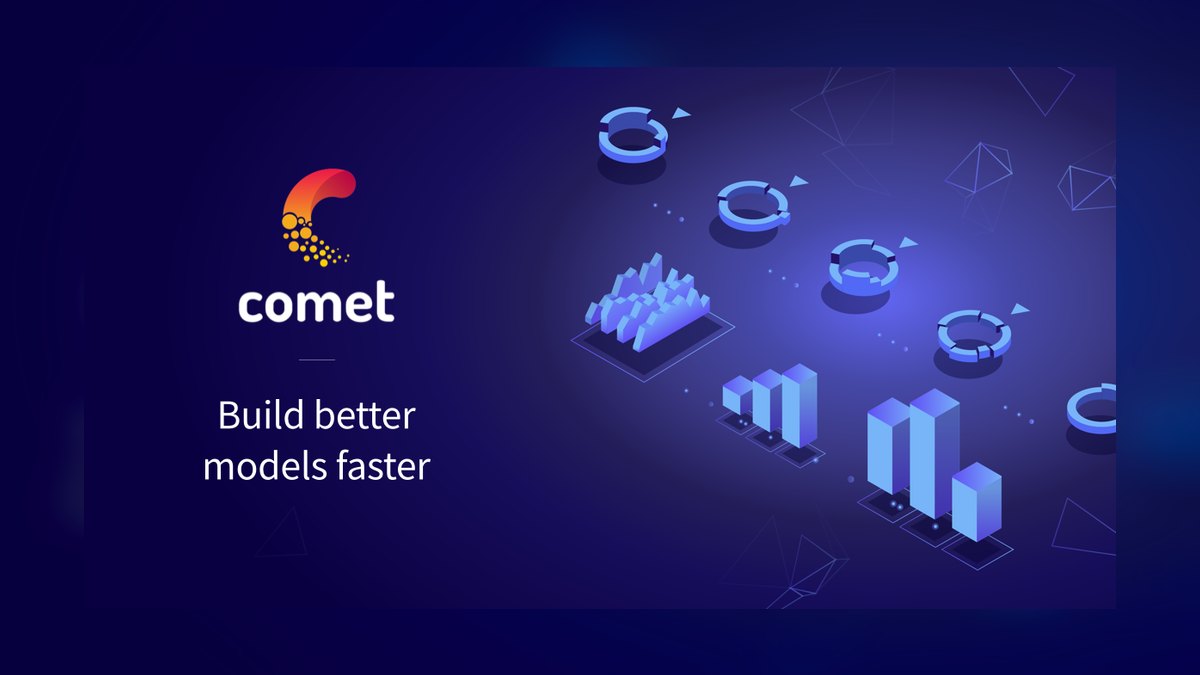 comet

Build better models faster